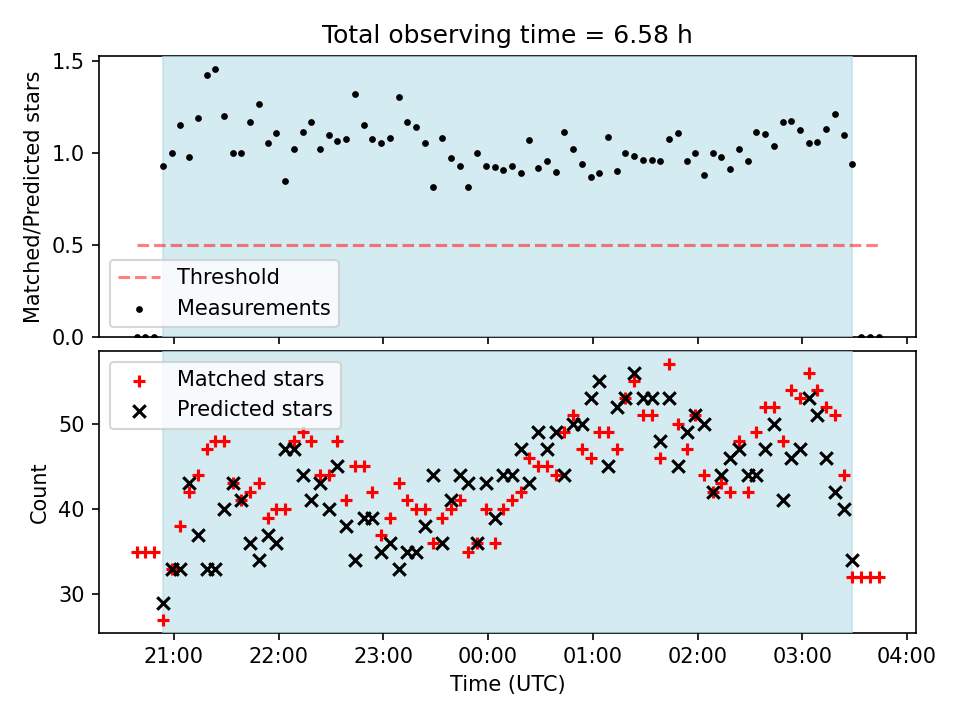 Total observing time = 6.58 h

Matched/Predicted stars

1.5
1.0
0.5
0.0

Threshold
Measurements

Matched stars
Predicted stars

Count

50
40
30

21:00
22:00
23:00
00:00
01:00
02:00
03:00
04:00

Time (UTC)